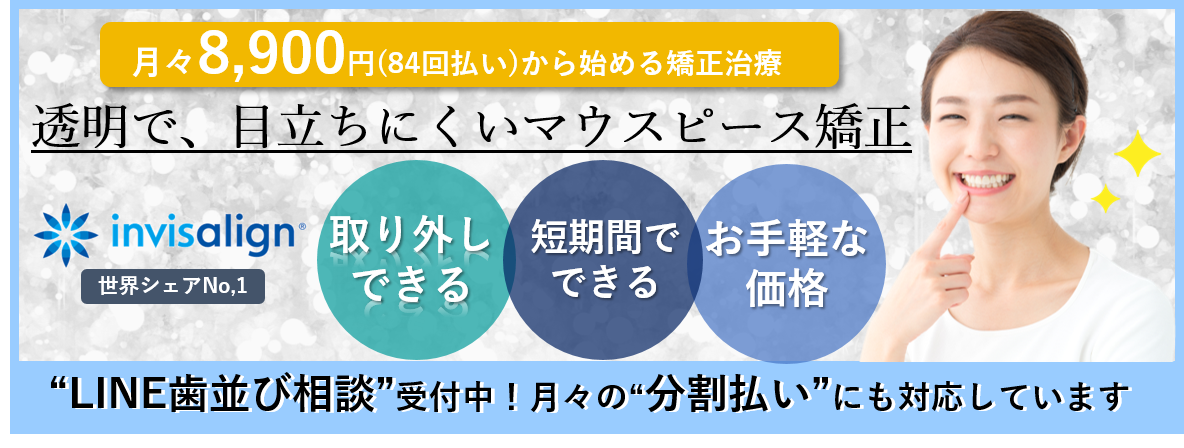 月々8,900円(84回払い)から始める矯正治療

透明で、目立ちにくいマウスピース矯正

invisalign®

世界シェアNo,1

取り外しできる

短期間でできる

お手軽な価格

“LINE歯並び相談”受付中！月々の“分割払い”にも対応しています